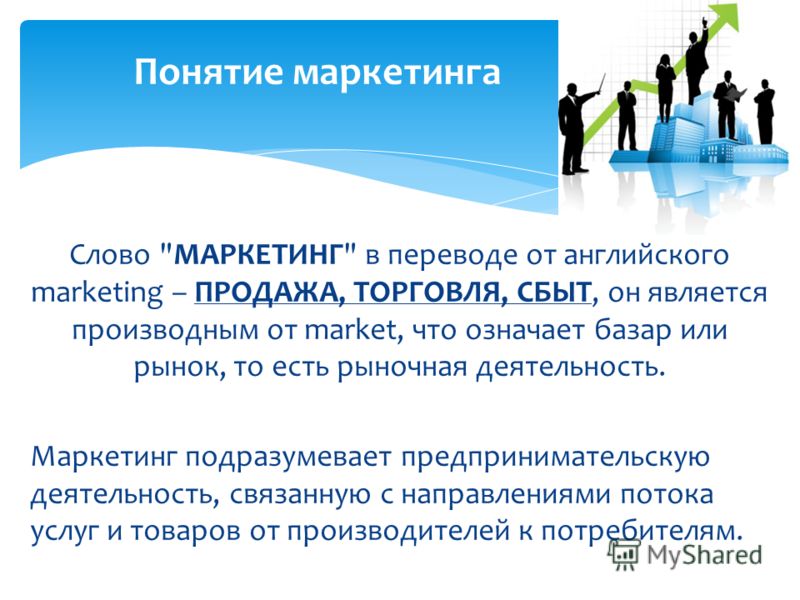 Понятие маркетинга

Слово "МАРКЕТИНГ" в переводе от английского marketing – ПРОДАЖА, ТОРГОВЛЯ, СБЫТ, он является производным от market, что означает базар или рынок, то есть рыночная деятельность.

Маркетинг подразумевает предпринимательскую деятельность, связанную с направлениями потока услуг и товаров от производителей к потребителям.

MyShared